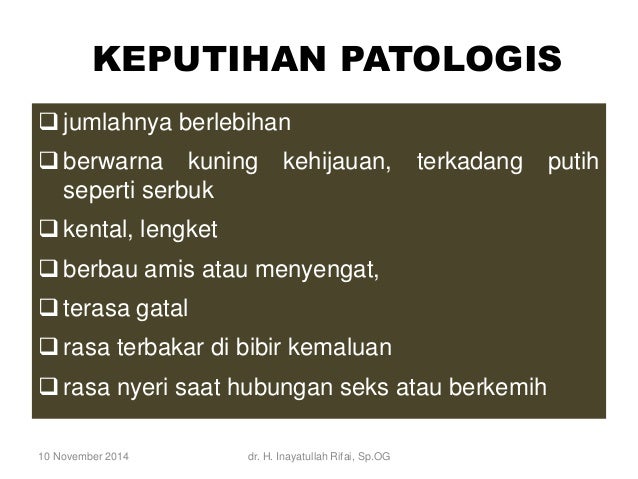 KEPUTIHAN PATOLOGIS

❑ jumlahnya berlebihan

❑ berwarna kuning kehijauan, terkadang putih seperti serbuk

❑ kental, lengket

❑ berbau amis atau menyengat,

❑ terasa gatal

❑ rasa terbakar di bibir kemaluan

❑ rasa nyeri saat hubungan seks atau berkemih

10 November 2014

dr. H. Inayatullah Rifai, Sp.OG